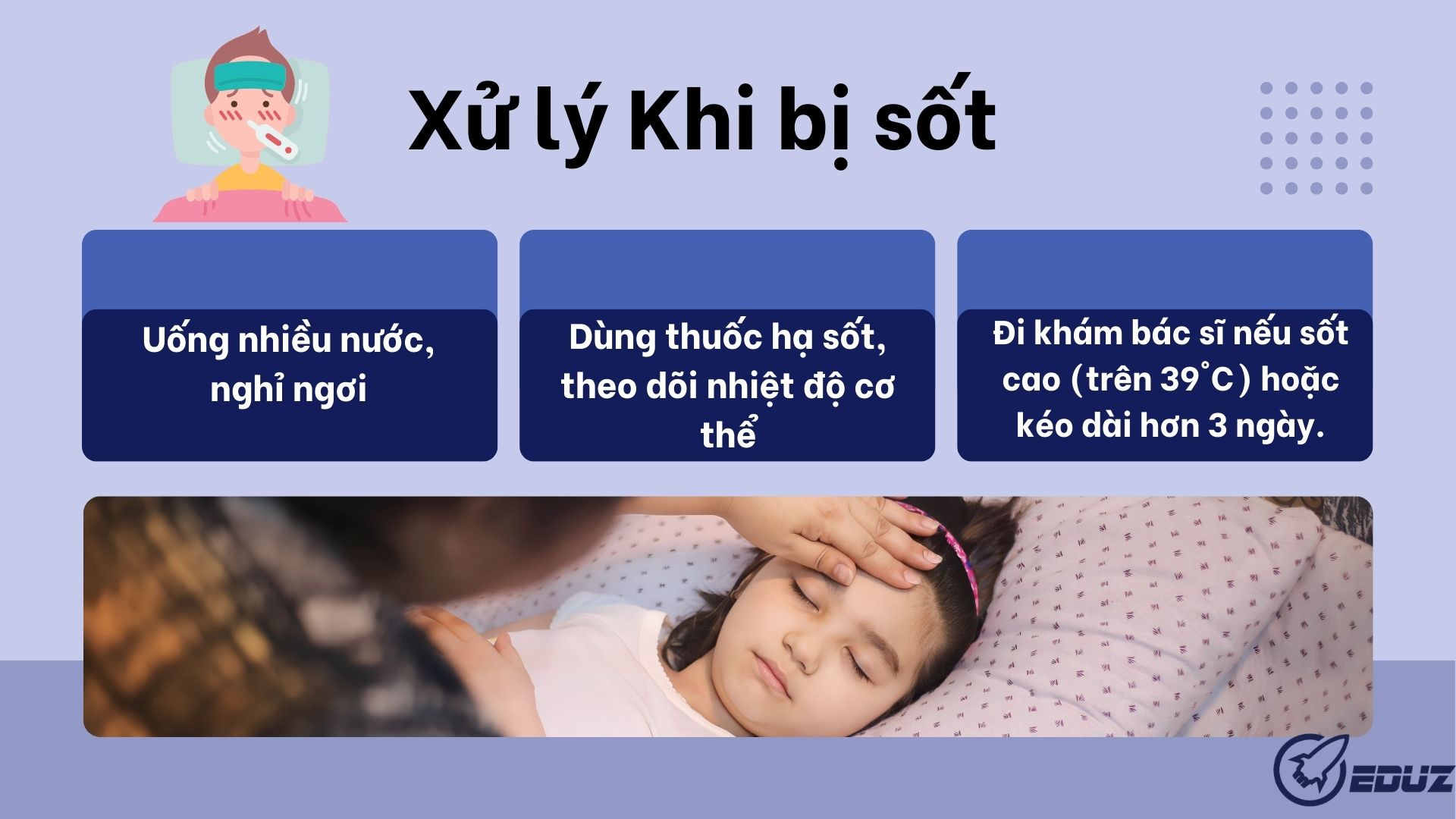 Xử lý Khi bị sốt

Uống nhiều nước, nghỉ ngơi

Dùng thuốc hạ sốt, theo dõi nhiệt độ cơ thể

Đi khám bác sĩ nếu sốt cao (trên 39°C) hoặc kéo dài hơn 3 ngày.

EDUZ